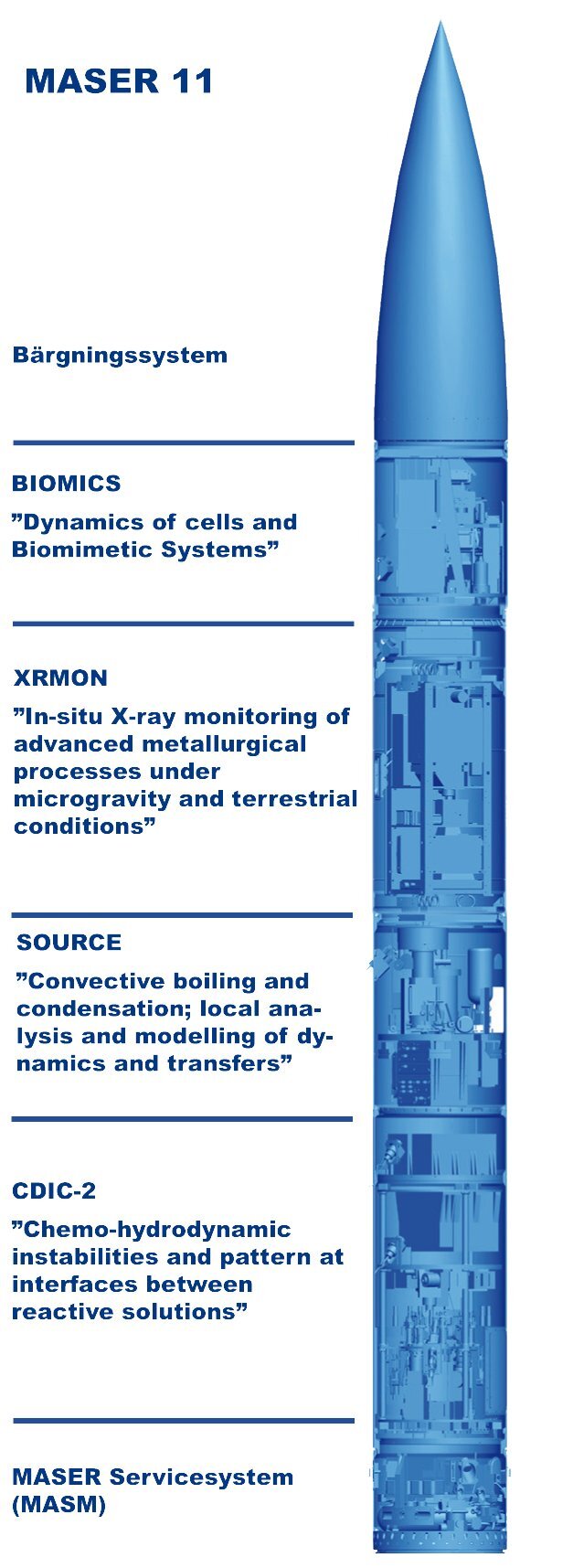 MASER 11

Bärgningssystem

BIOMICS

”Dynamics of cells and Biomimetic Systems”

XRMON

”In-situ X-ray monitoring of advanced metallurgical processes under microgravity and terrestrial conditions”

SOURCE

”Convective boiling and condensation; local analysis and modelling of dynamics and transfers”

CDIC-2

”Chemo-hydrodynamic instabilities and pattern at interfaces between reactive solutions”

MASER Servicesystem (MASM)